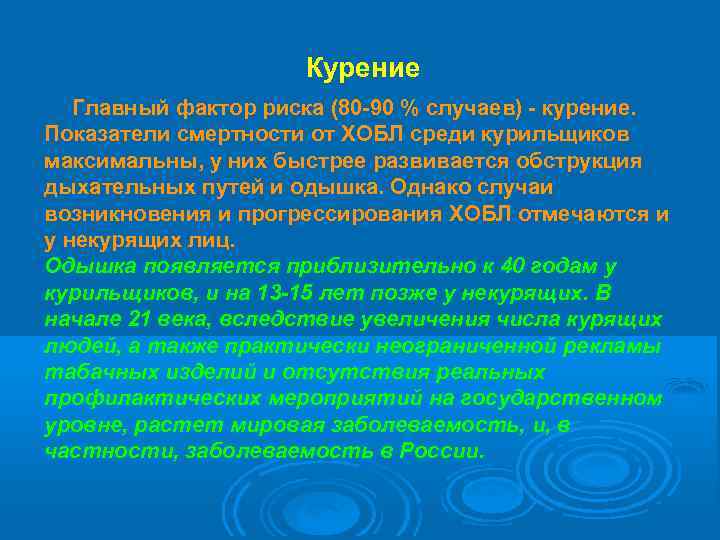 Курение

Главный фактор риска (80-90 % случаев) - курение. Показатели смертности от ХОБЛ среди курильщиков максимальны, у них быстрее развивается обструкция дыхательных путей и одышка. Однако случаи возникновения и прогрессирования ХОБЛ отмечаются и у некурящих лиц.
Одышка появляется приблизительно к 40 годам у курильщиков, и на 13-15 лет позже у некурящих. В начале 21 века, вследствие увеличения числа курящих людей, а также практически неограниченной рекламы табачных изделий и отсутствия реальных профилактических мероприятий на государственном уровне, растет мировая заболеваемость, и, в частности, заболеваемость в России.